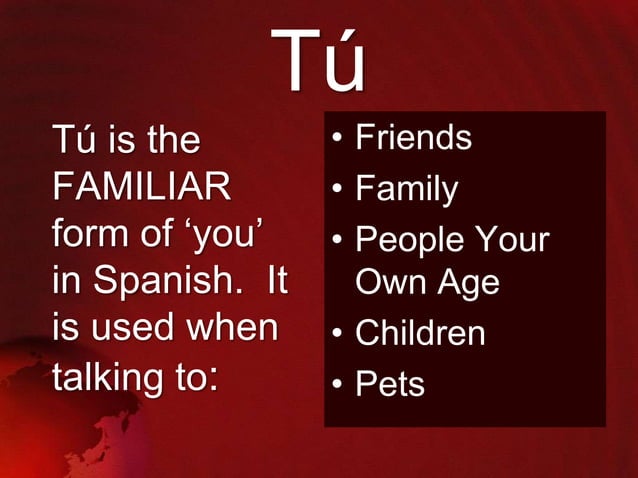 Tú

Tú is the FAMILIAR form of ‘you’ in Spanish. It is used when talking to:

• Friends
• Family
• People Your Own Age
• Children
• Pets